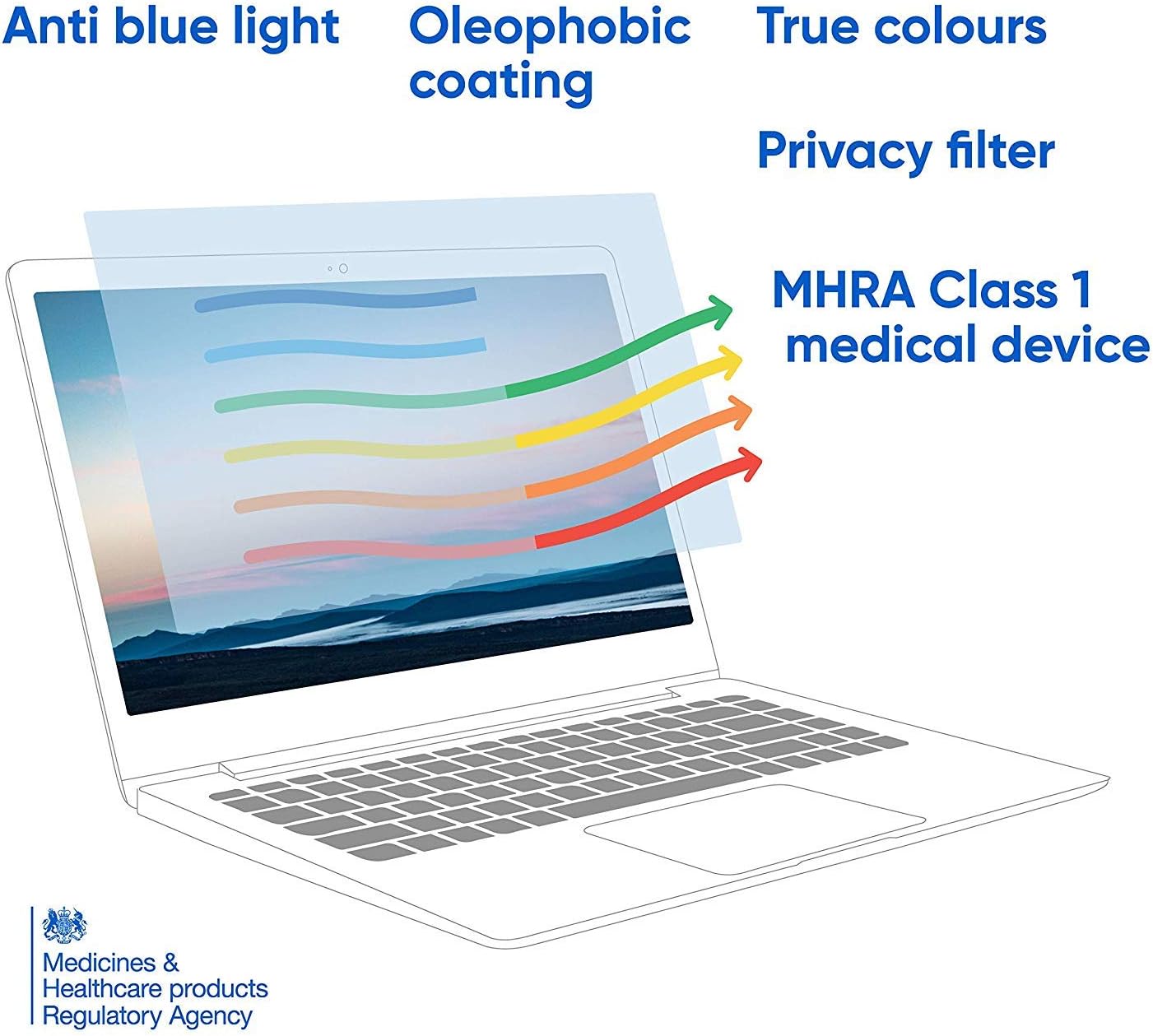 Anti blue light

Oleophobic coating

True colours

Privacy filter

MHRA Class 1 medical device

Medicines & Healthcare products Regulatory Agency